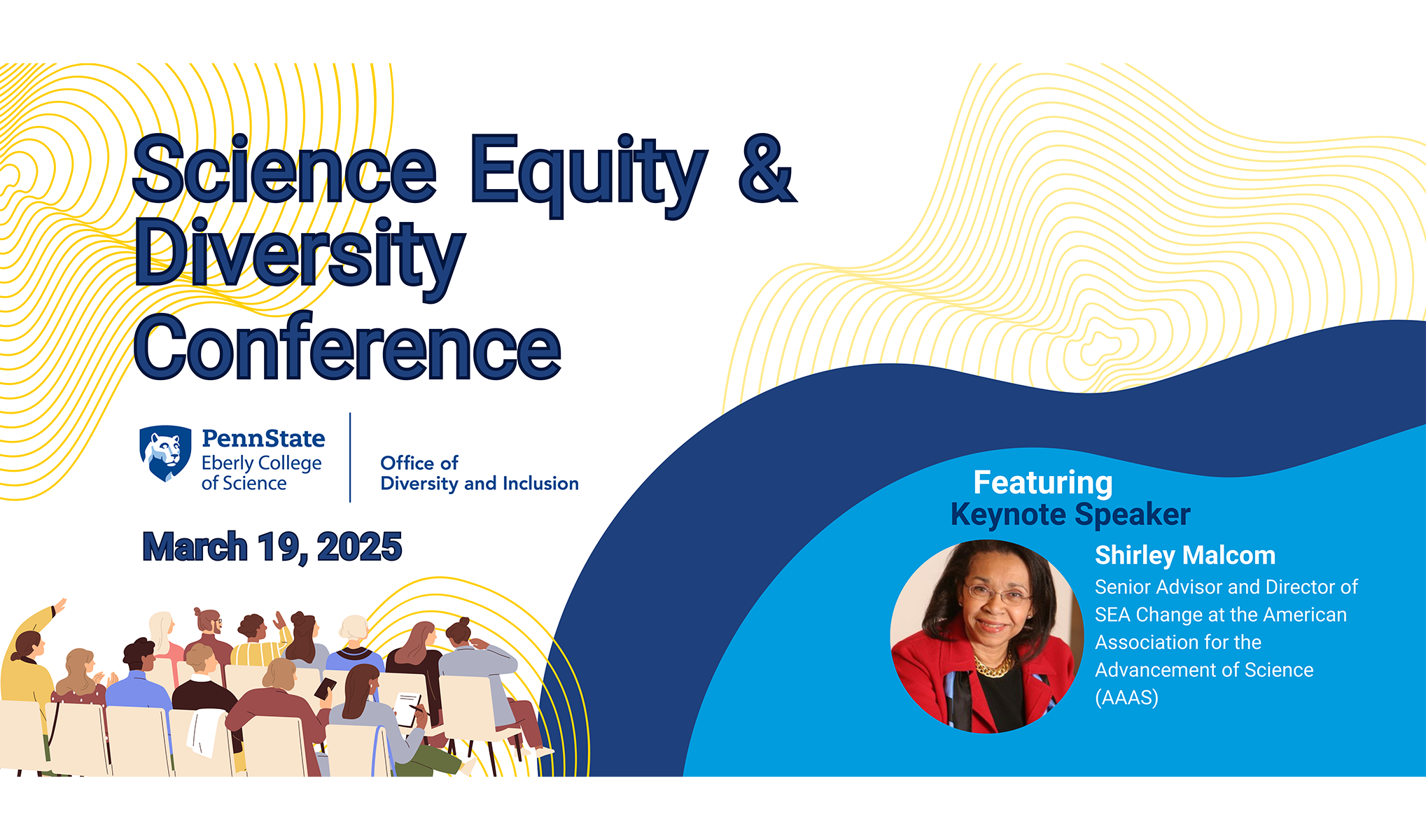 Science Equity & Diversity Conference

PennState
Eberly College of Science

Office of Diversity and Inclusion

March 19, 2025

Featuring
Keynote Speaker

Shirley Malcom
Senior Advisor and Director of SEA Change at the American Association for the Advancement of Science (AAAS)